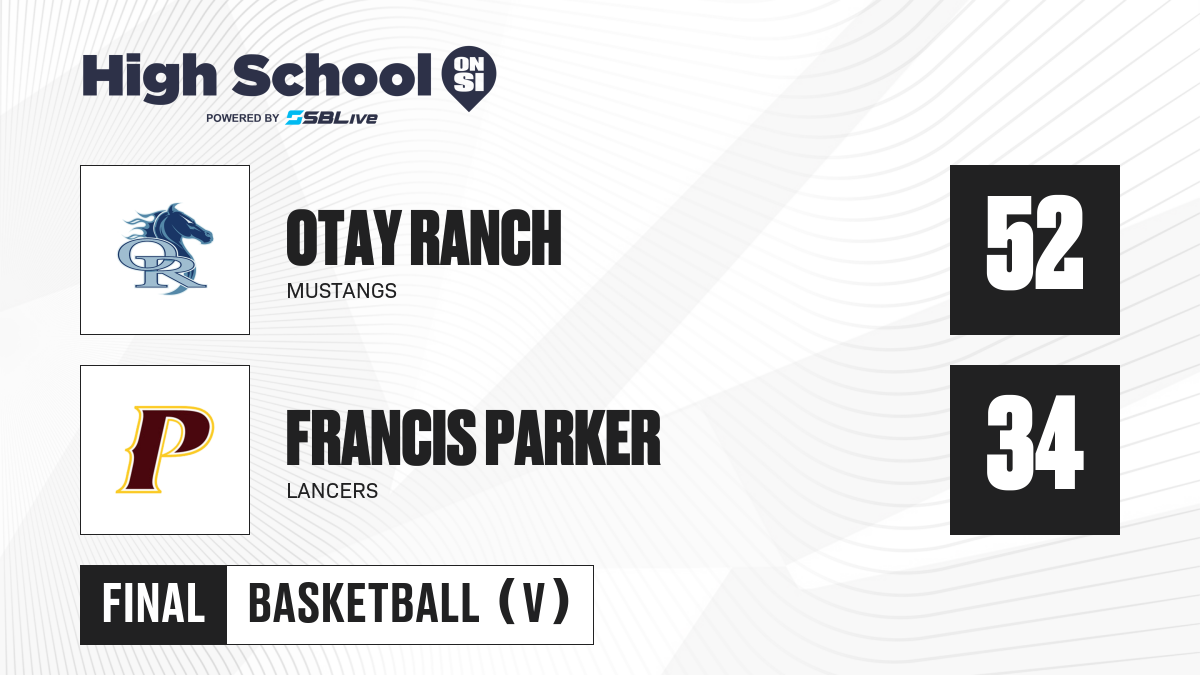 High School ON SI
POWERED BY SBLive

OR

OTAY RANCH
MUSTANGS

52

P

FRANCIS PARKER
LANCERS

34

FINAL BASKETBALL (V)